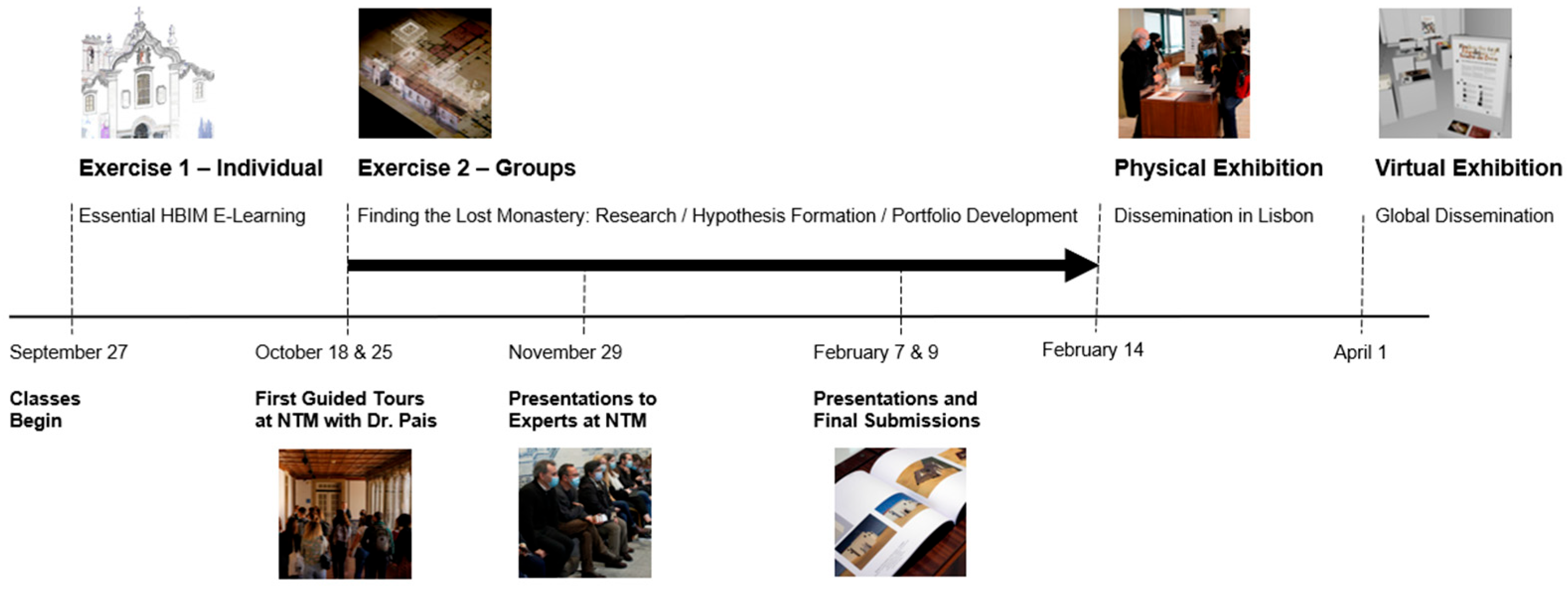 Exercise 1 – Individual

Essential HBIM E-Learning

Exercise 2 – Groups

Finding the Lost Monastery: Research / Hypothesis Formation / Portfolio Development

Physical Exhibition

Dissemination in Lisbon

Virtual Exhibition

Global Dissemination

September 27

Classes Begin

October 18 & 25

First Guided Tours at NTM with Dr. Pais

November 29

Presentations to Experts at NTM

February 7 & 9

Presentations and Final Submissions

February 14

April 1